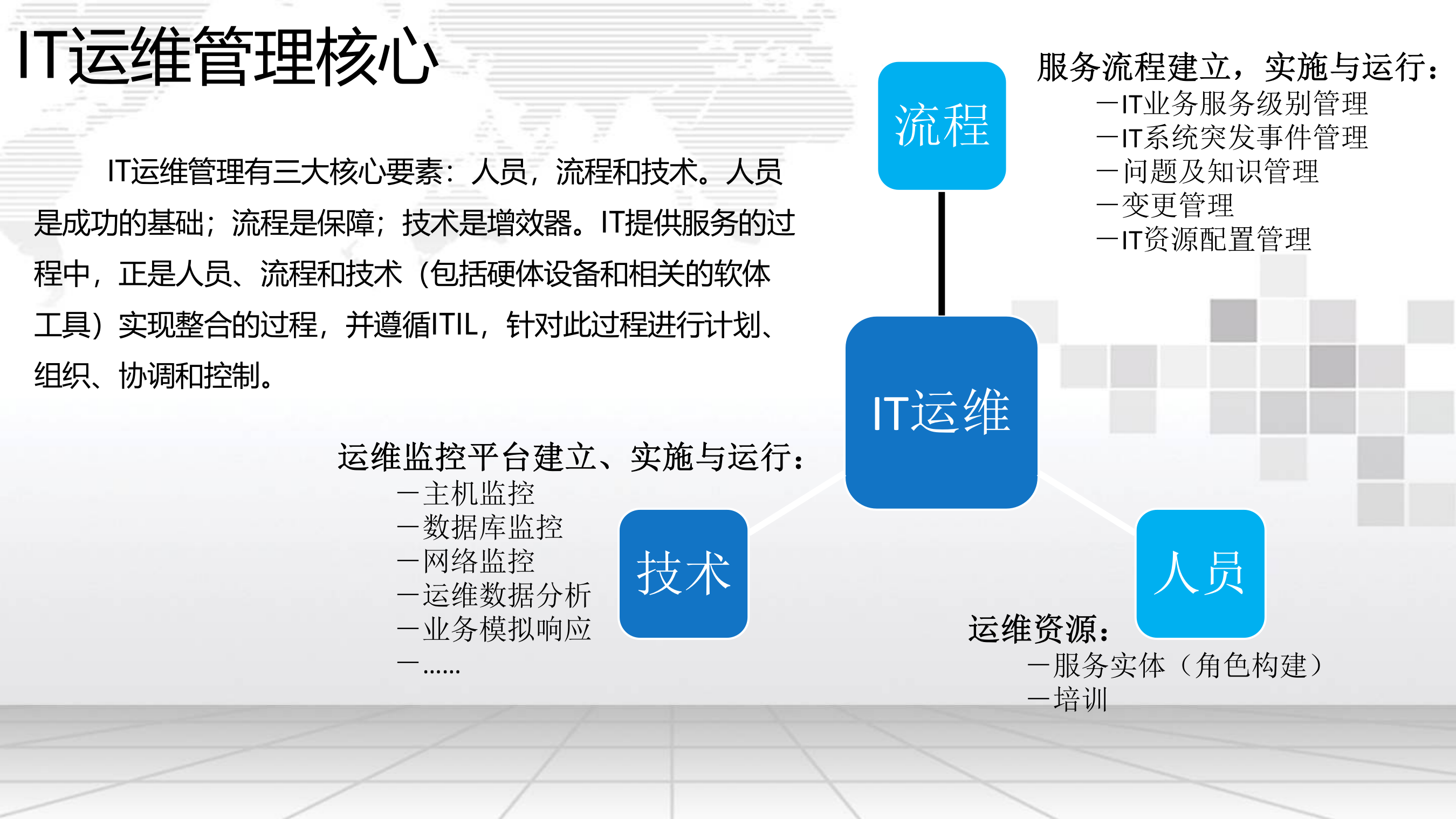 IT运维管理核心

IT运维管理有三大核心要素：人员，流程和技术。人员是成功的基础；流程是保障；技术是增效器。IT提供服务的过程中，正是人员、流程和技术（包括硬体设备和相关的软体工具）实现整合的过程，并遵循ITIL，针对此过程进行计划、组织、协调和控制。

流程

服务流程建立，实施与运行：
—IT业务服务级别管理
—IT系统突发事件管理
—问题及知识管理
—变更管理
—IT资源配置管理

IT运维

运维监控平台建立、实施与运行：
—主机监控
—数据库监控
—网络监控
—运维数据分析
—业务模拟响应
—……

技术

人员

运维资源：
—服务实体（角色构建）
—培训